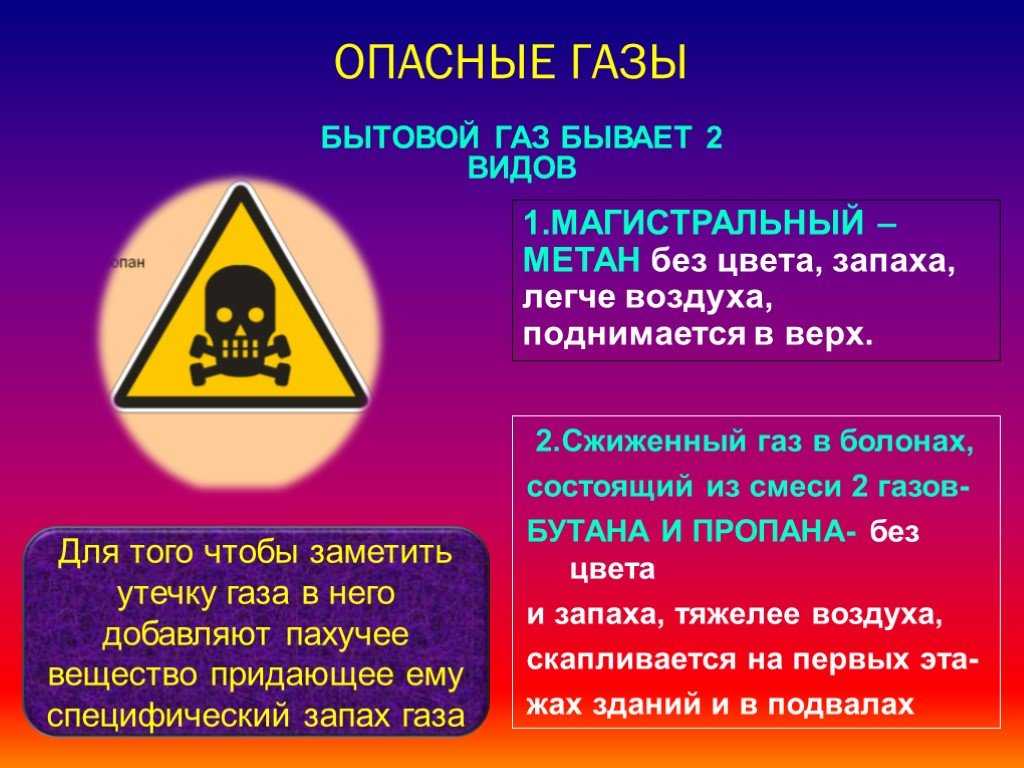 ОПАСНЫЕ ГАЗЫ

БЫТОВОЙ ГАЗ БЫВАЕТ 2 ВИДОВ

опан

1.МАГИСТРАЛЬНЫЙ – МЕТАН без цвета, запаха, легче воздуха, поднимается в верх.

2.Сжиженный газ в болонах, состоящий из смеси 2 газов- БУТАНА И ПРОПАНА- без цвета и запаха, тяжелее воздуха, скапливается на первых этажах зданий и в подвалах

Для того чтобы заметить утечку газа в него добавляют пахучее вещество придающее ему специфический запах газа